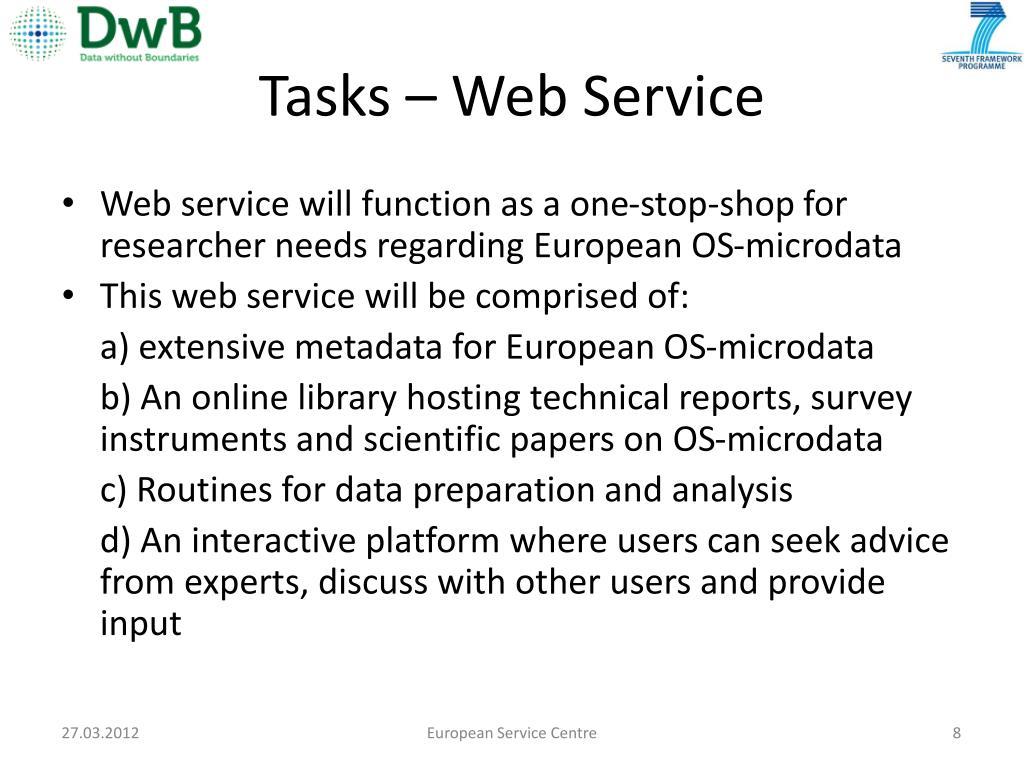 DwB
Data without Boundaries

SEVENTH FRAMEWORK PROGRAMME

Tasks – Web Service

• Web service will function as a one-stop-shop for researcher needs regarding European OS-microdata
• This web service will be comprised of:
a) extensive metadata for European OS-microdata
b) An online library hosting technical reports, survey instruments and scientific papers on OS-microdata
c) Routines for data preparation and analysis
d) An interactive platform where users can seek advice from experts, discuss with other users and provide input

27.03.2012
European Service Centre
8